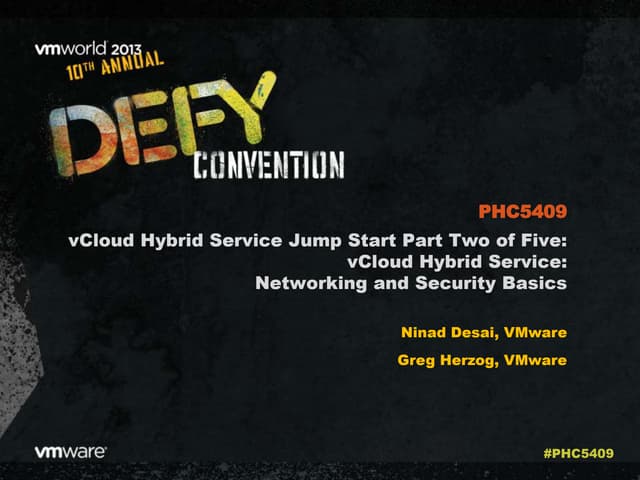 vmworld 2013
10TH ANNUAL

DEFY
CONVENTION

PHC5409

vCloud Hybrid Service Jump Start Part Two of Five:
vCloud Hybrid Service:
Networking and Security Basics

Ninad Desai, VMware

Greg Herzog, VMware

vmware

#PHC5409